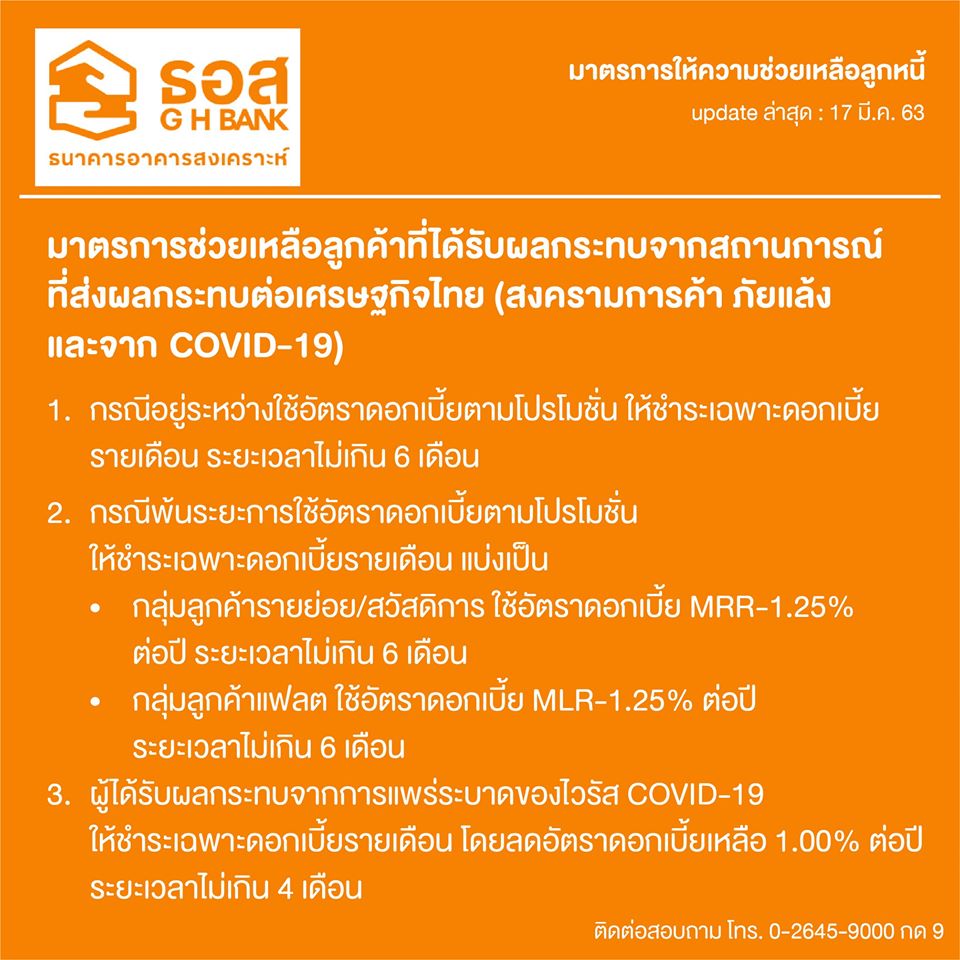 ธอส
G H BANK
ธนาคารอาคารสงเคราะห์

มาตรการให้ความช่วยเหลือลูกหนี้
update ล่าสุด : 17 มี.ค. 63

มาตรการช่วยเหลือลูกค้าที่ได้รับผลกระทบจากสถานการณ์ที่ส่งผลกระทบต่อเศรษฐกิจไทย (สงครามการค้า ภัยแล้ง และจาก COVID-19)

1. กรณีอยู่ระหว่างใช้อัตราดอกเบี้ยตามโปรโมชั่น ให้ชำระเฉพาะดอกเบี้ยรายเดือน ระยะเวลาไม่เกิน 6 เดือน

2. กรณีพ้นระยะการใช้อัตราดอกเบี้ยตามโปรโมชั่น ให้ชำระเฉพาะดอกเบี้ยรายเดือน แบ่งเป็น
• กลุ่มลูกค้ารายย่อย/สวัสดิการ ใช้อัตราดอกเบี้ย MRR-1.25% ต่อปี ระยะเวลาไม่เกิน 6 เดือน
• กลุ่มลูกค้าแฟลต ใช้อัตราดอกเบี้ย MLR-1.25% ต่อปี ระยะเวลาไม่เกิน 6 เดือน

3. ผู้ได้รับผลกระทบจากการแพร่ระบาดของไวรัส COVID-19 ให้ชำระเฉพาะดอกเบี้ยรายเดือน โดยลดอัตราดอกเบี้ยเหลือ 1.00% ต่อปี ระยะเวลาไม่เกิน 4 เดือน

ติดต่อสอบถาม โทร. 0-2645-9000 กด 9